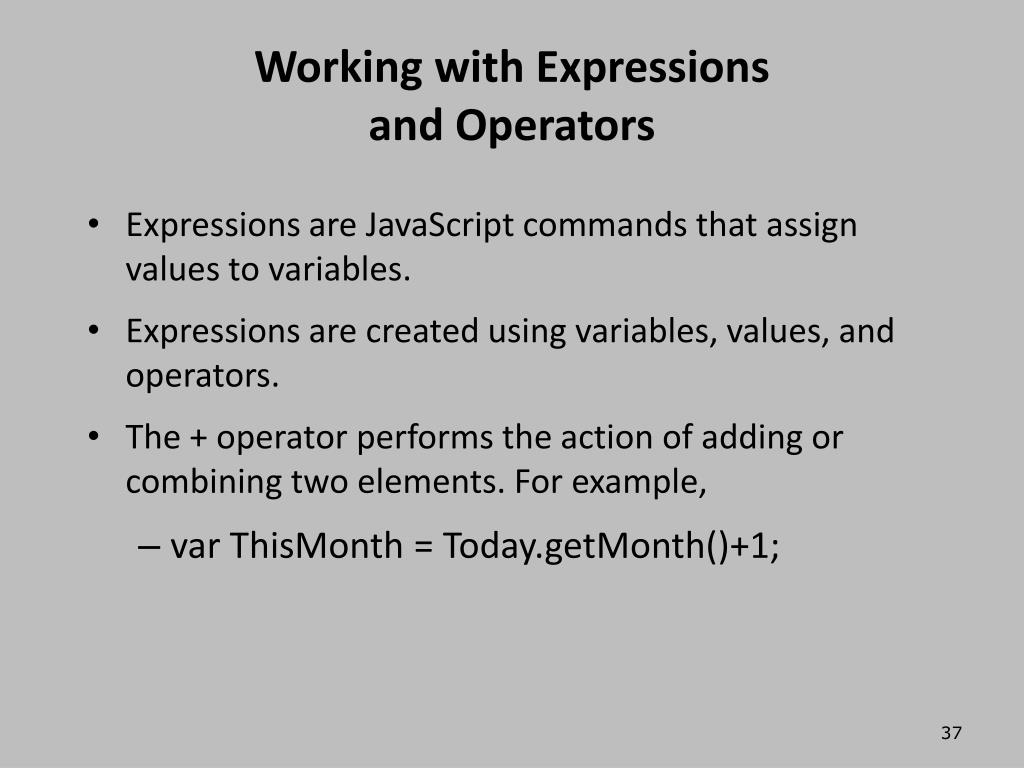 Working with Expressions and Operators

• Expressions are JavaScript commands that assign values to variables.

• Expressions are created using variables, values, and operators.

• The + operator performs the action of adding or combining two elements. For example,

– var ThisMonth = Today.getMonth()+1;

37